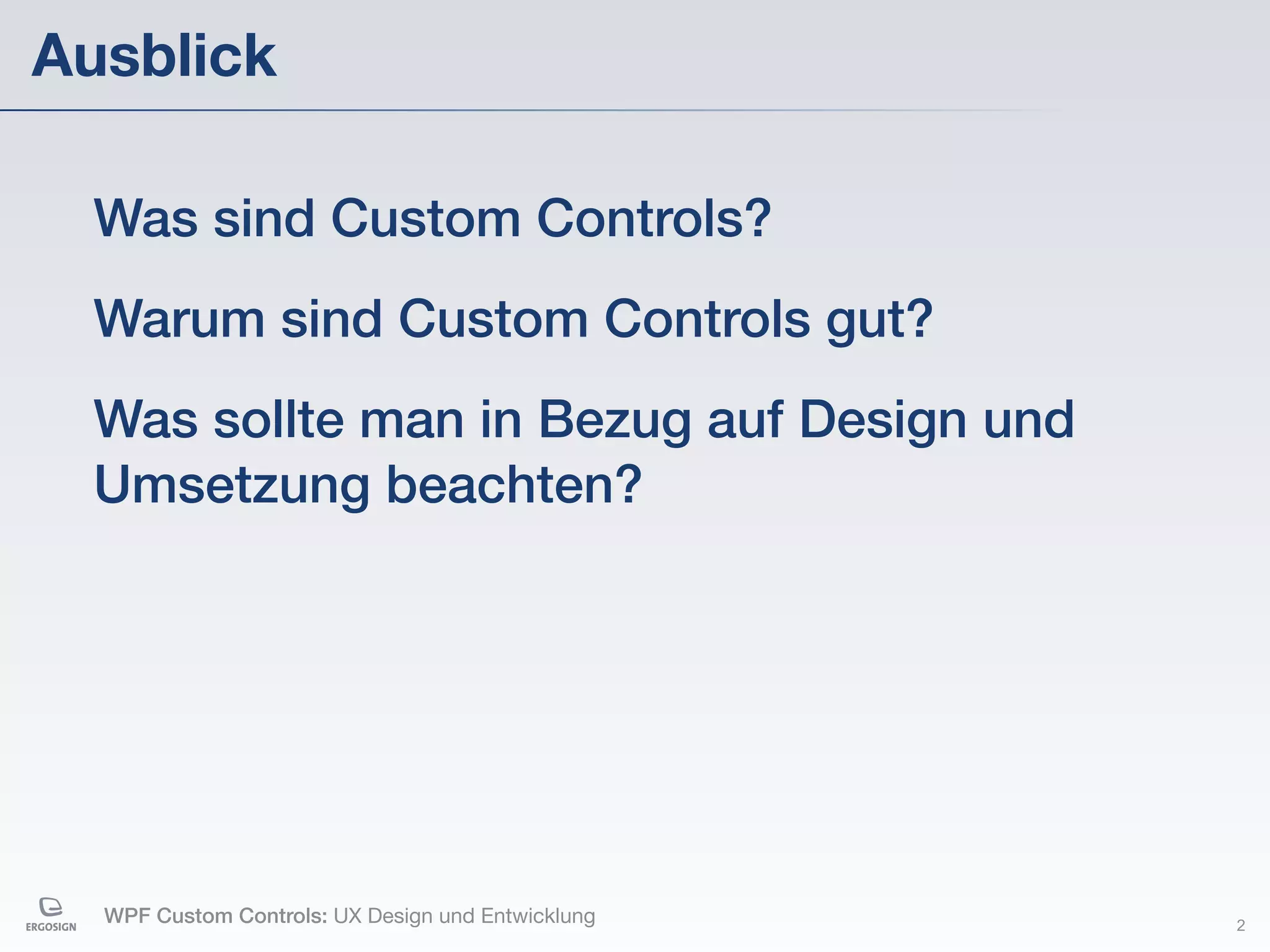 Ausblick

Was sind Custom Controls?

Warum sind Custom Controls gut?

Was sollte man in Bezug auf Design und Umsetzung beachten?

ERGOSIGN

WPF Custom Controls: UX Design und Entwicklung

2